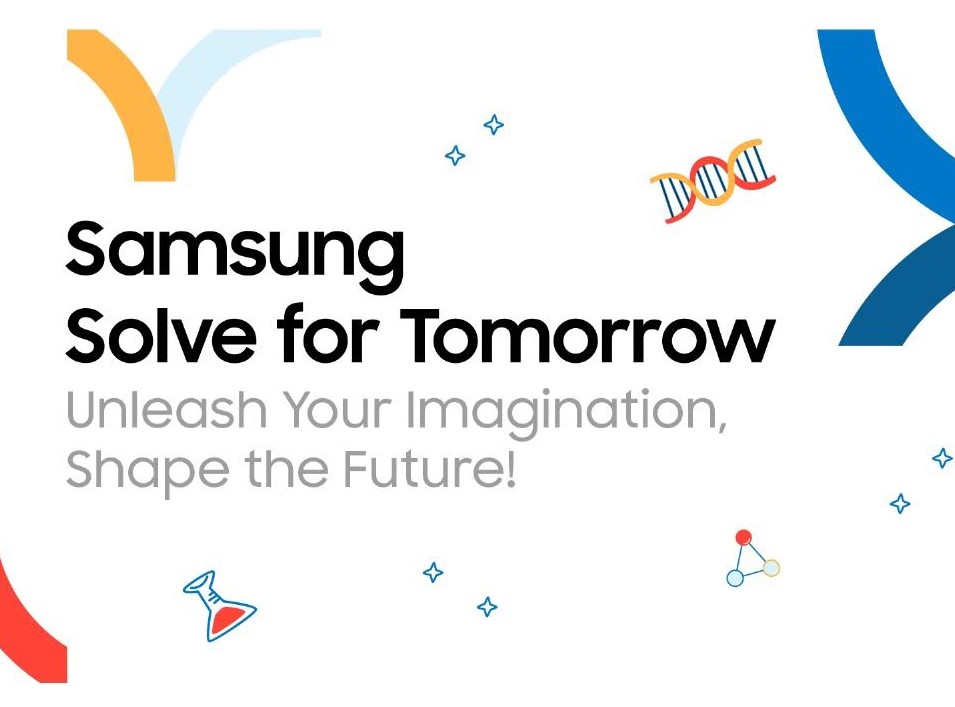 Samsung
Solve for Tomorrow
Unleash Your Imagination,
Shape the Future!